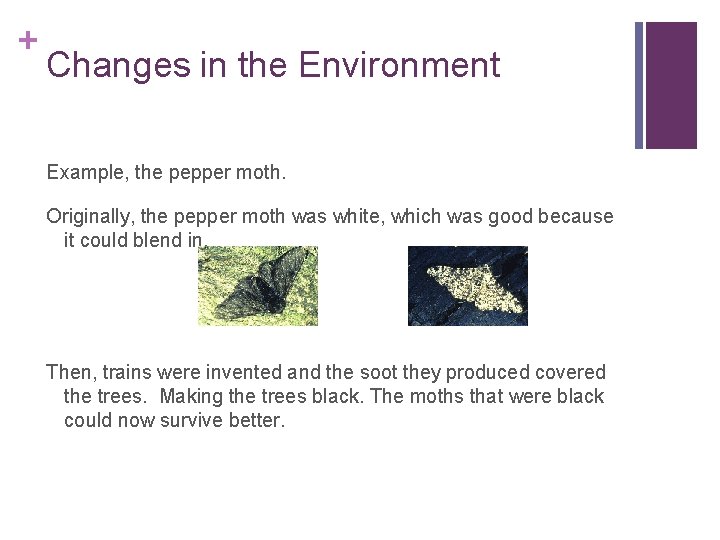 +
Changes in the Environment

Example, the pepper moth.

Originally, the pepper moth was white, which was good because it could blend in.

Then, trains were invented and the soot they produced covered the trees.  Making the trees black. The moths that were black could now survive better.